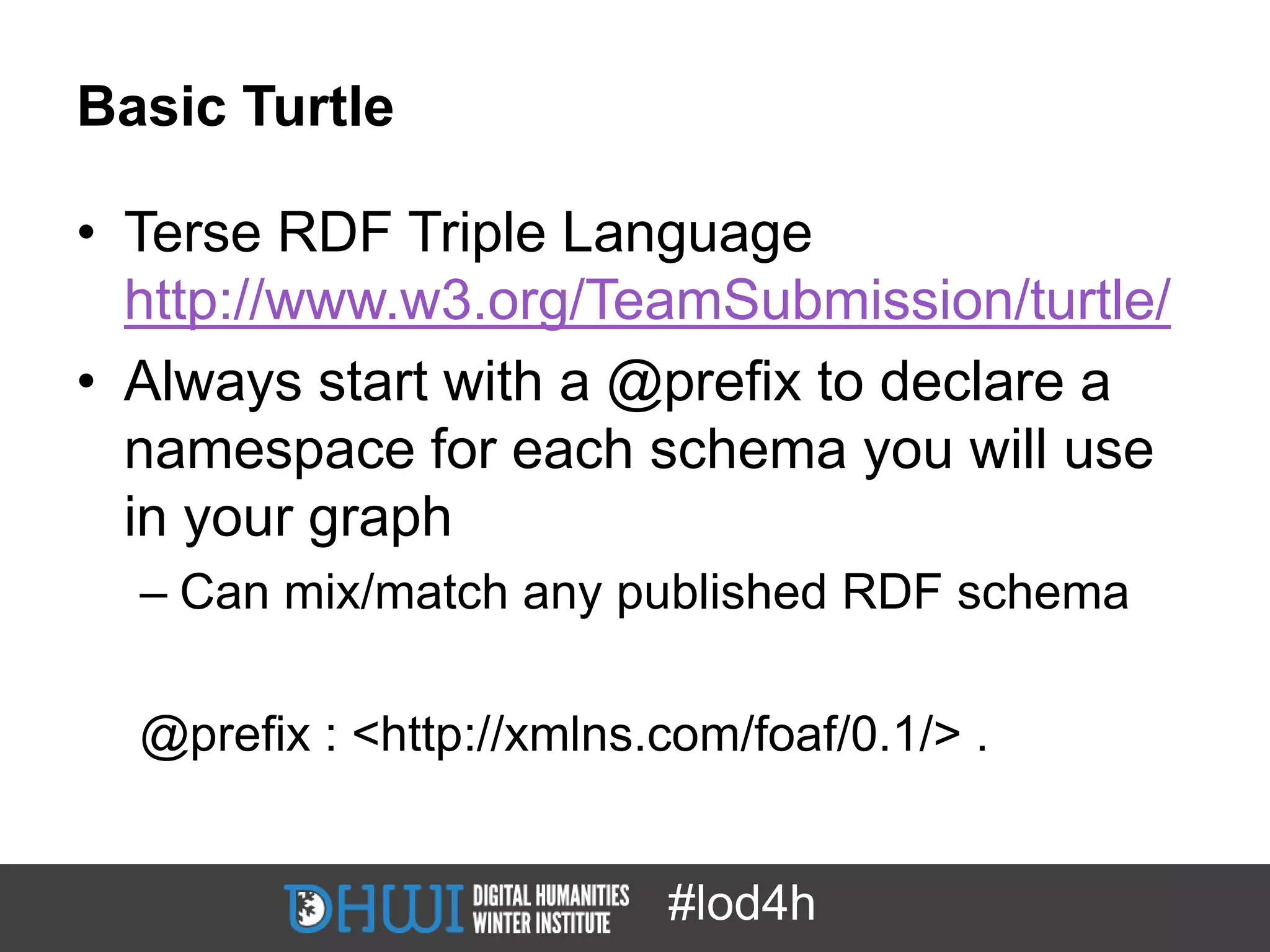 Basic Turtle

• Terse RDF Triple Language http://www.w3.org/TeamSubmission/turtle/

• Always start with a @prefix to declare a namespace for each schema you will use in your graph
– Can mix/match any published RDF schema

@prefix : <http://xmlns.com/foaf/0.1/> .

DHWI DIGITAL HUMANITIES WINTER INSTITUTE #lod4h